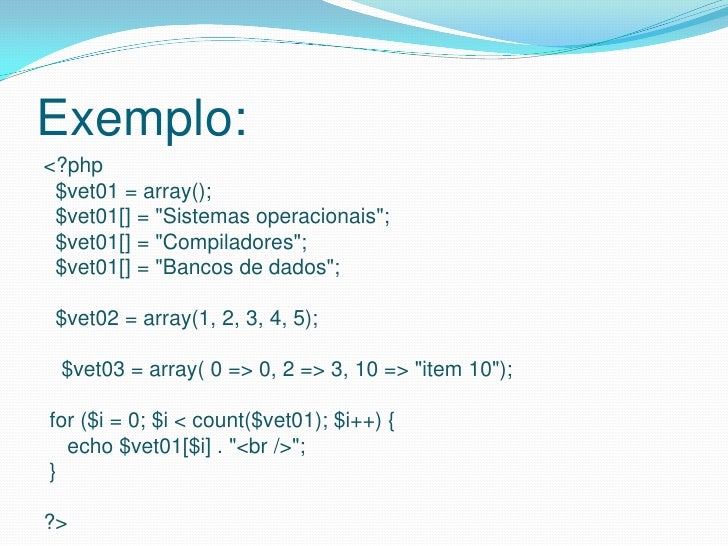 Exemplo:

<?php
$vet01 = array();
$vet01[] = "Sistemas operacionais";
$vet01[] = "Compiladores";
$vet01[] = "Bancos de dados";

$vet02 = array(1, 2, 3, 4, 5);

$vet03 = array( 0 => 0, 2 => 3, 10 => "item 10");

for ($i = 0; $i < count($vet01); $i++) {
echo $vet01[$i] . "<br />";
}

?>